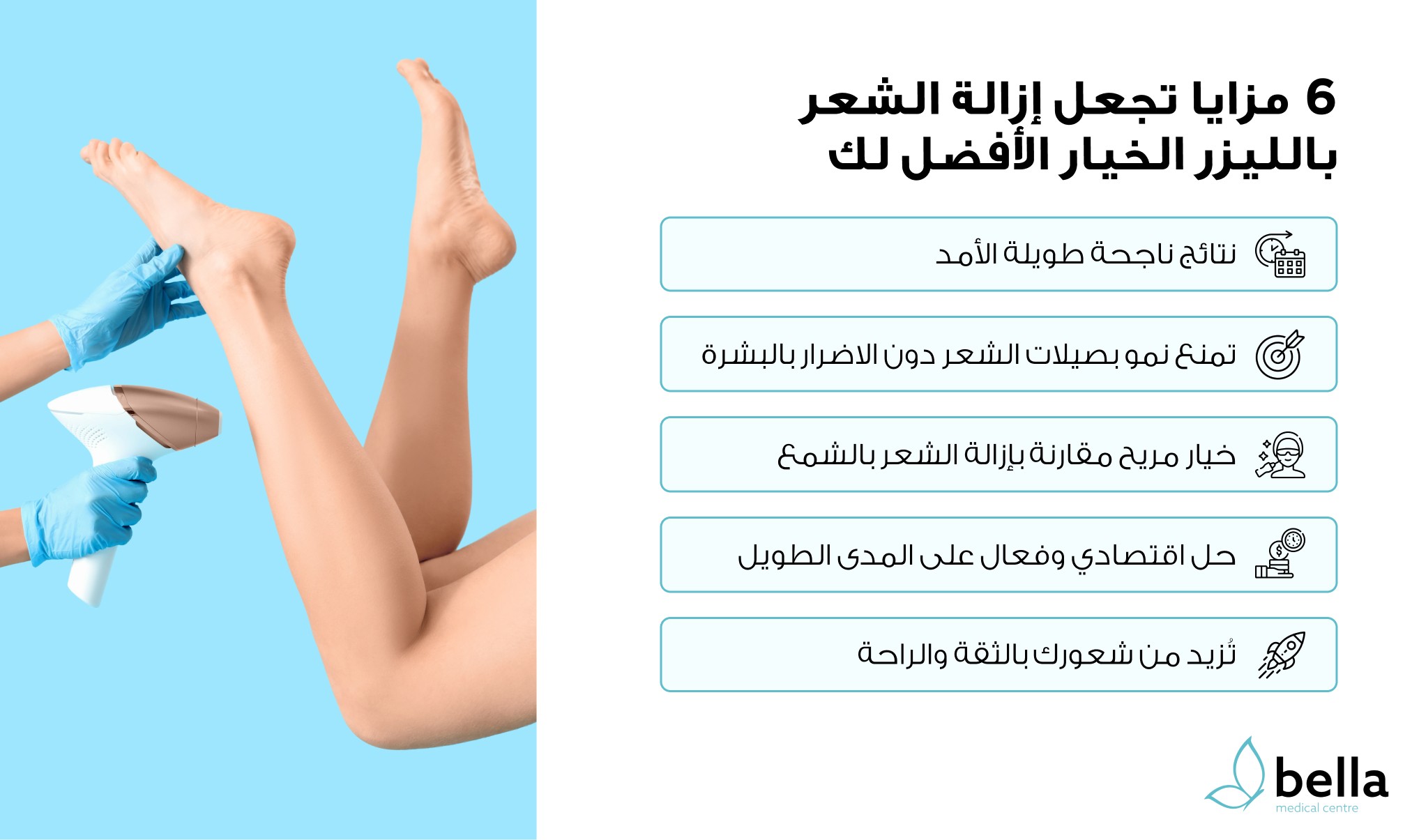 6 مزايا تجعل إزالة الشعر بالليزر الخيار الأفضل لك

نتائج ناجحة طويلة الأمد

تمنع نمو بصيلات الشعر دون الاضرار بالبشرة

خيار مريح مقارنة بإزالة الشعر بالشمع

حل اقتصادي وفعال على المدى الطويل

تُزيد من شعورك بالثقة والراحة

bella
medical centre